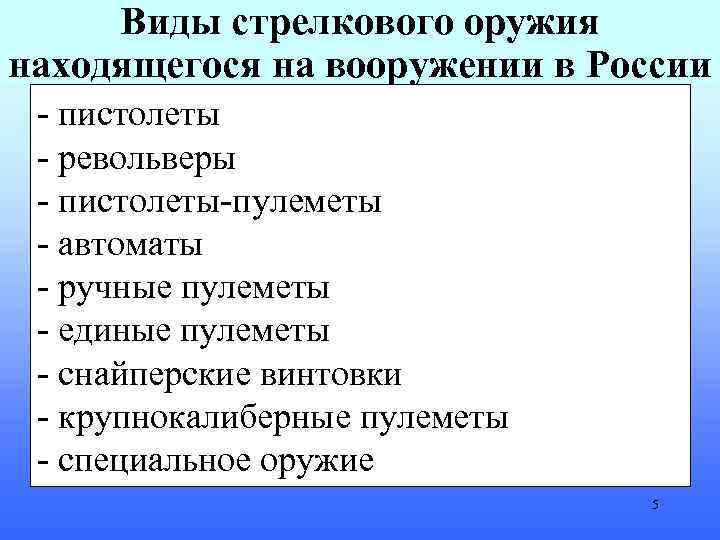 Виды стрелкового оружия находящегося на вооружении в России

- пистолеты
- револьверы
- пистолеты-пулеметы
- автоматы
- ручные пулеметы
- единые пулеметы
- снайперские винтовки
- крупнокалиберные пулеметы
- специальное оружие

5